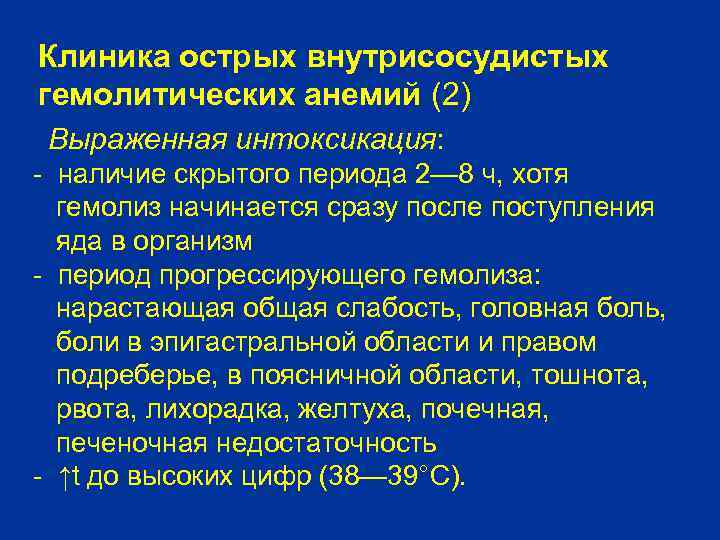 Клиника острых внутрисосудистых гемолитических анемий (2)

Выраженная интоксикация:
- наличие скрытого периода 2—8 ч, хотя гемолиз начинается сразу после поступления яда в организм
- период прогрессирующего гемолиза: нарастающая общая слабость, головная боль, боли в эпигастральной области и правом подреберье, в поясничной области, тошнота, рвота, лихорадка, желтуха, почечная, печеночная недостаточность
- ↑t до высоких цифр (38—39°С).